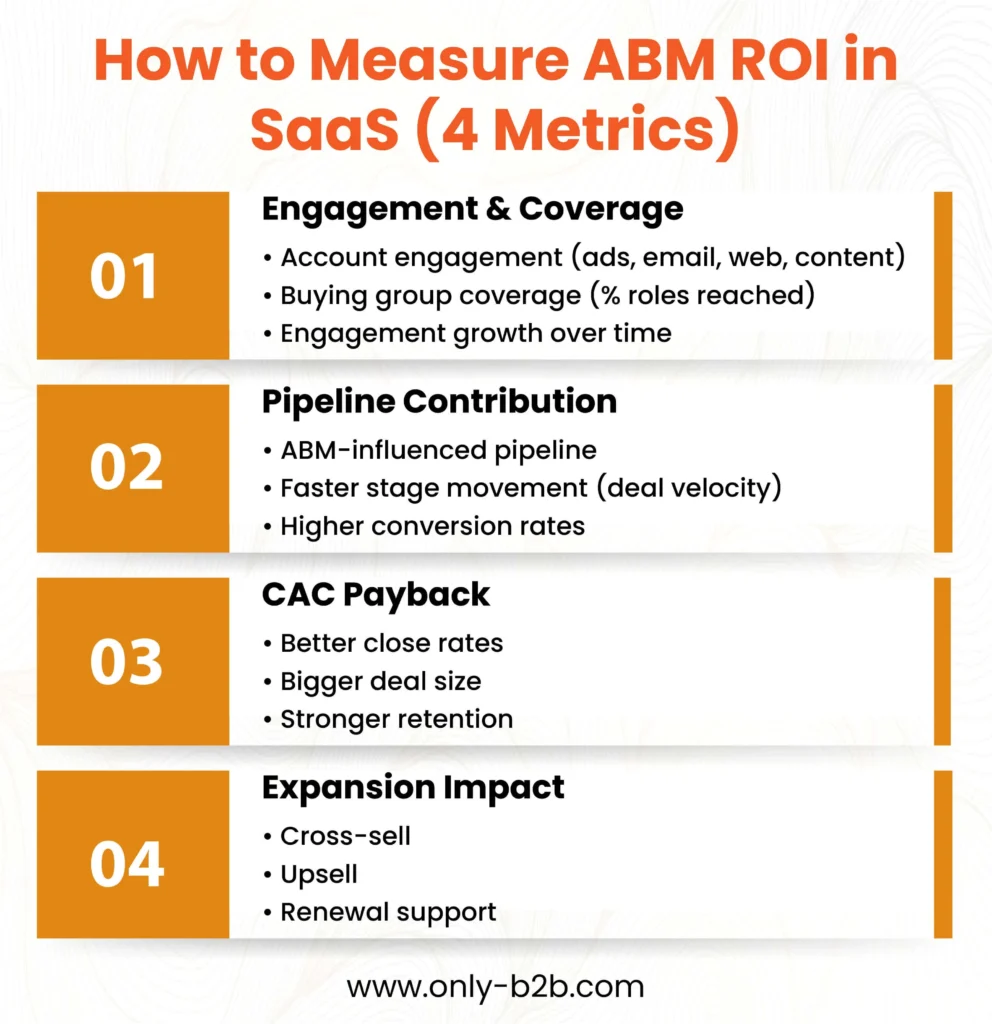 How to Measure ABM ROI in SaaS (4 Metrics)

01

Engagement & Coverage

• Account engagement (ads, email, web, content)
• Buying group coverage (% roles reached)
• Engagement growth over time

02

Pipeline Contribution

• ABM-influenced pipeline
• Faster stage movement (deal velocity)
• Higher conversion rates

03

CAC Payback

• Better close rates
• Bigger deal size
• Stronger retention

04

Expansion Impact

• Cross-sell
• Upsell
• Renewal support

www.only-b2b.com